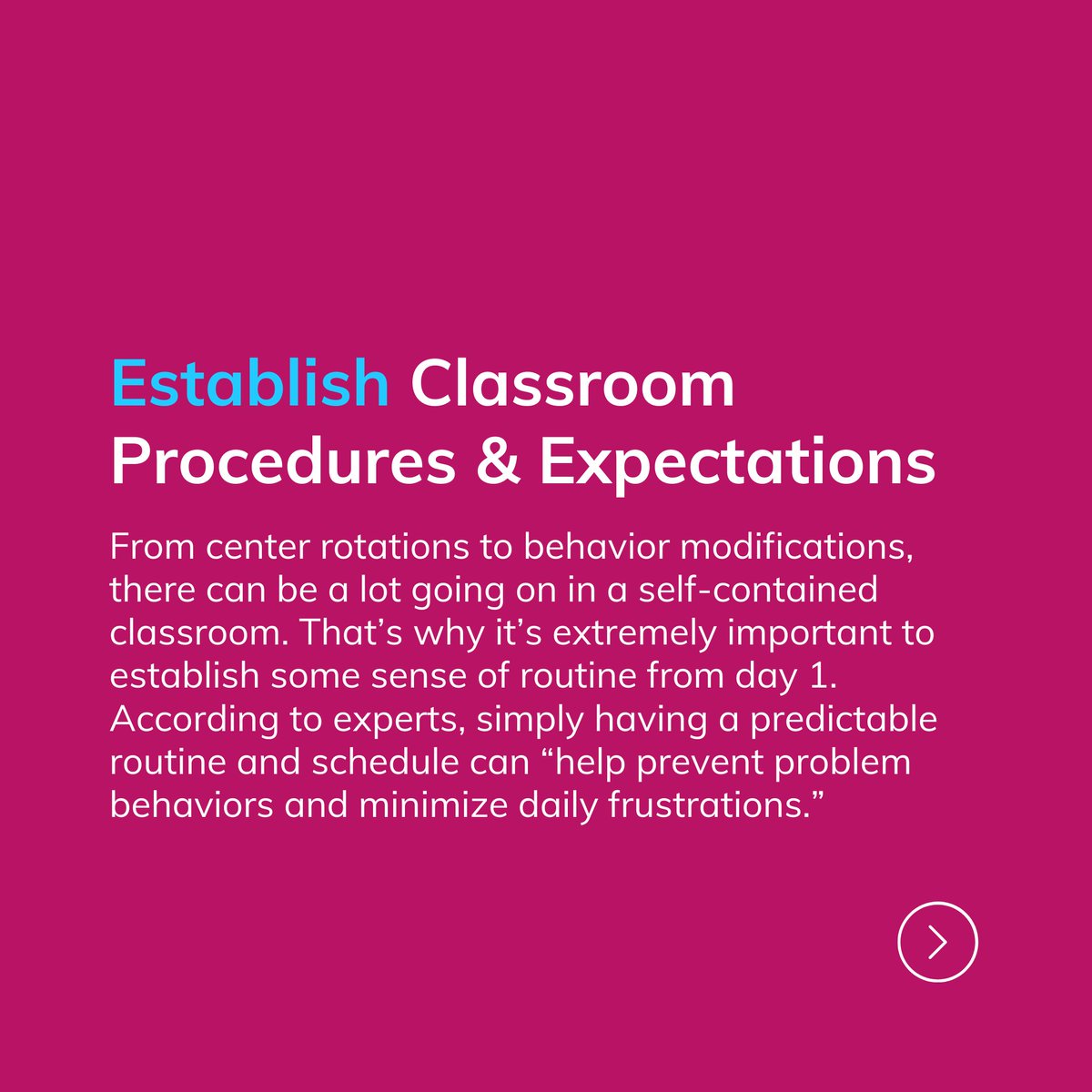 Establish Classroom Procedures & Expectations

From center rotations to behavior modifications, there can be a lot going on in a self-contained classroom. That’s why it’s extremely important to establish some sense of routine from day 1. According to experts, simply having a predictable routine and schedule can “help prevent problem behaviors and minimize daily frustrations.”